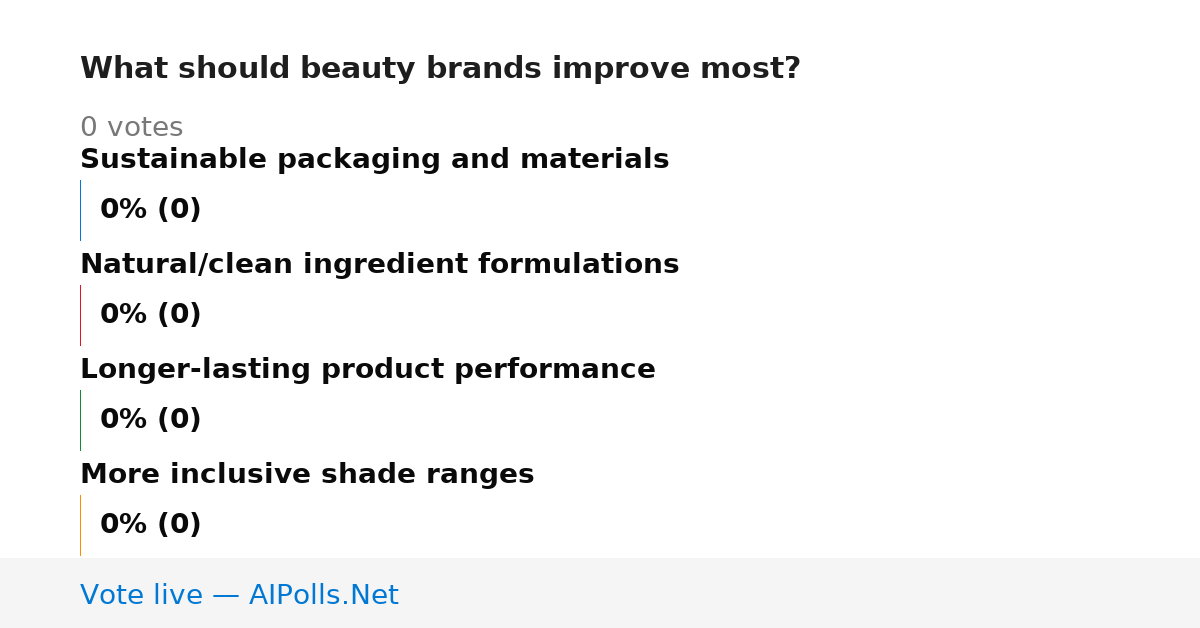 What should beauty brands improve most?

0 votes

Sustainable packaging and materials

0% (0)

Natural/clean ingredient formulations

0% (0)

Longer-lasting product performance

0% (0)

More inclusive shade ranges

0% (0)

Vote live — AIPolls.Net